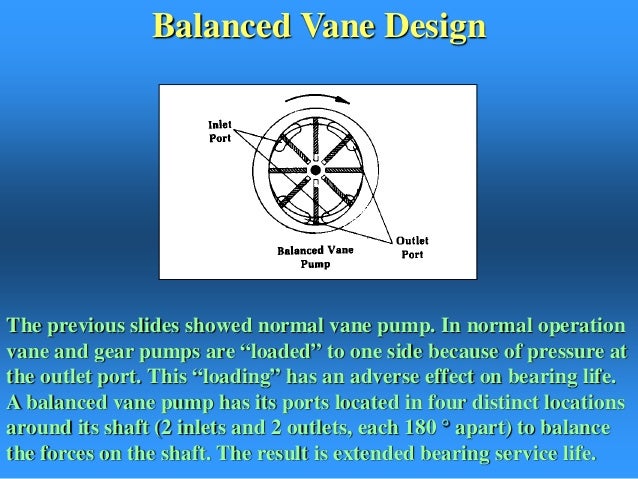 Balanced Vane Design

Inlet Port

Outlet Port

Balanced Vane Pump

The previous slides showed normal vane pump. In normal operation vane and gear pumps are “loaded” to one side because of pressure at the outlet port. This “loading” has an adverse effect on bearing life. A balanced vane pump has its ports located in four distinct locations around its shaft (2 inlets and 2 outlets, each 180 ° apart) to balance the forces on the shaft. The result is extended bearing service life.